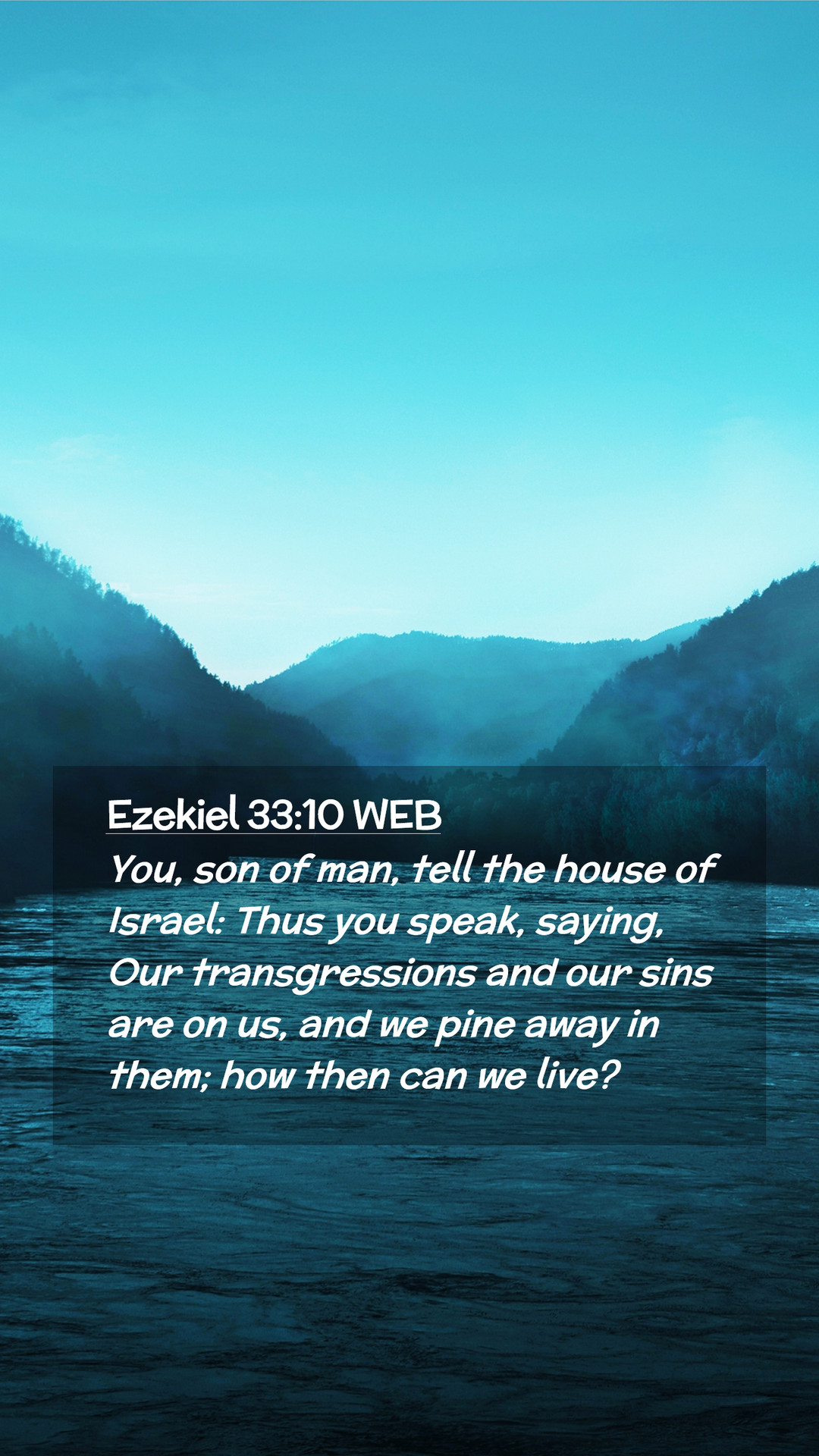 Ezekiel 33:10 WEB

You, son of man, tell the house of Israel: Thus you speak, saying, Our transgressions and our sins are on us, and we pine away in them; how then can we live?